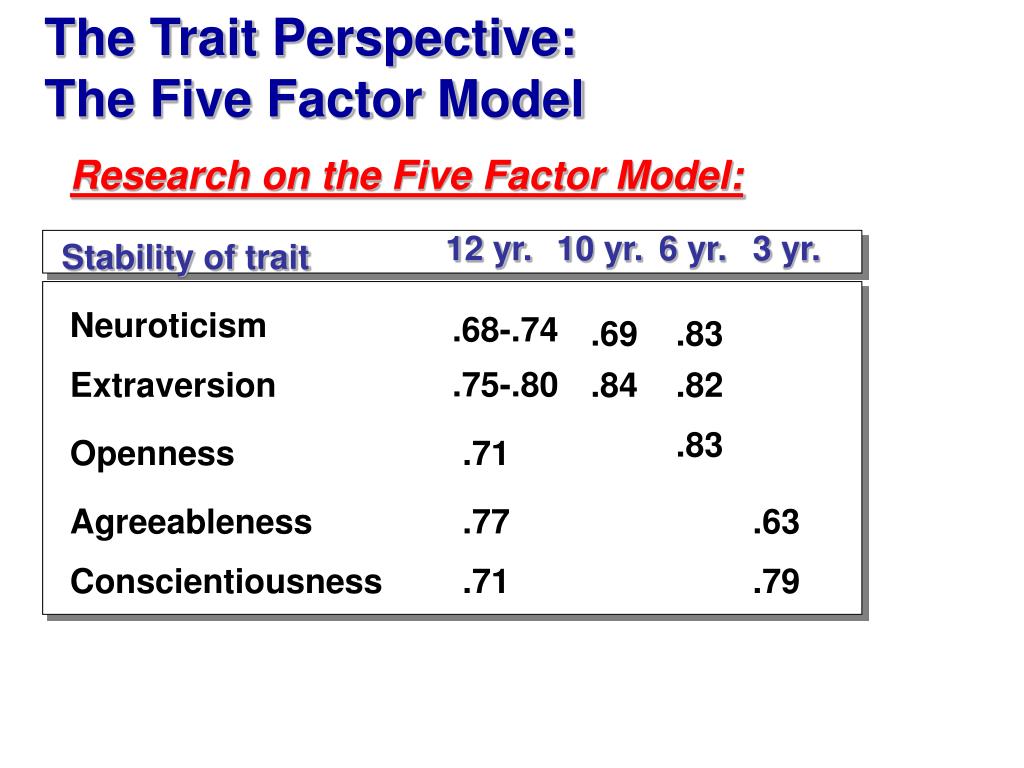 The Trait Perspective:
The Five Factor Model

Research on the Five Factor Model:

| Stability of trait | 12 yr. | 10 yr. | 6 yr. | 3 yr. |
|---|---|---|---|---|
| Neuroticism | .68-.74 | .69 | .83 | |
| Extraversion | .75-.80 | .84 | .82 | |
| Openness | .71 | | .83 | |
| Agreeableness | .77 | | | .63 |
| Conscientiousness | .71 | | | .79 |